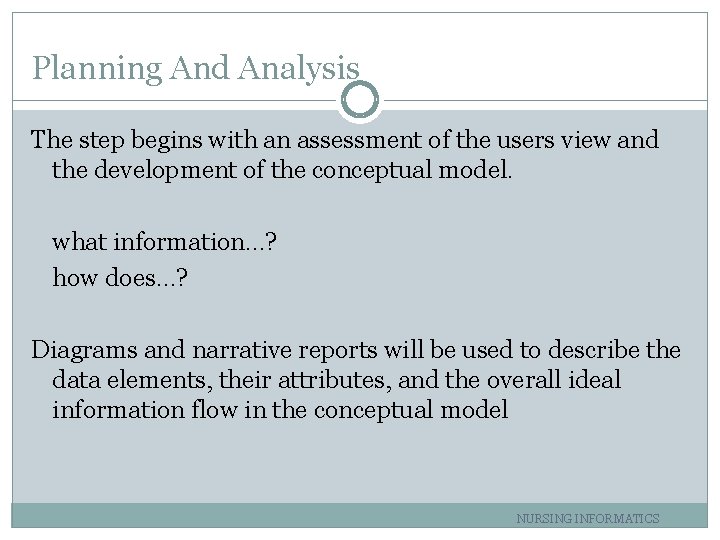 Planning And Analysis

The step begins with an assessment of the users view and the development of the conceptual model.

what information…?

how does…?

Diagrams and narrative reports will be used to describe the data elements, their attributes, and the overall ideal information flow in the conceptual model

NURSING INFORMATICS